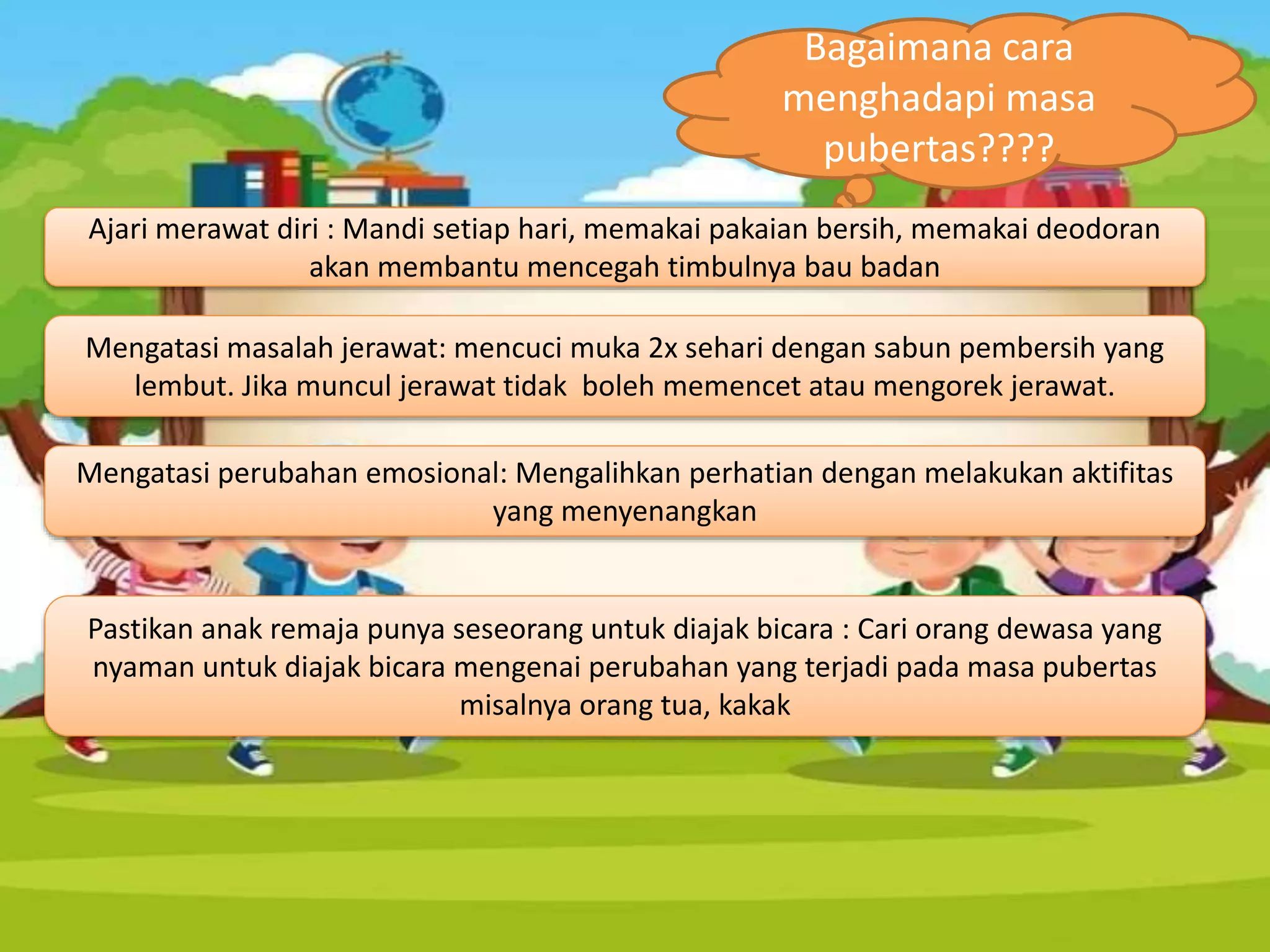 Bagaimana cara menghadapi masa pubertas????

Ajari merawat diri : Mandi setiap hari, memakai pakaian bersih, memakai deodoran akan membantu mencegah timbulnya bau badan

Mengatasi masalah jerawat: mencuci muka 2x sehari dengan sabun pembersih yang lembut. Jika muncul jerawat tidak boleh memencet atau mengorek jerawat.

Mengatasi perubahan emosional: Mengalihkan perhatian dengan melakukan aktifitas yang menyenangkan

Pastikan anak remaja punya seseorang untuk diajak bicara : Cari orang dewasa yang nyaman untuk diajak bicara mengenai perubahan yang terjadi pada masa pubertas misalnya orang tua, kakak